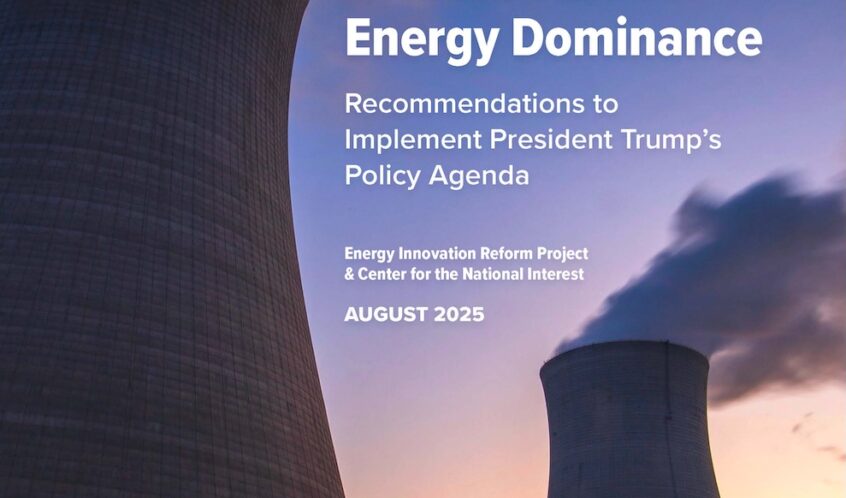 Energy Dominance

Recommendations to Implement President Trump's Policy Agenda

Energy Innovation Reform Project & Center for the National Interest

AUGUST 2025